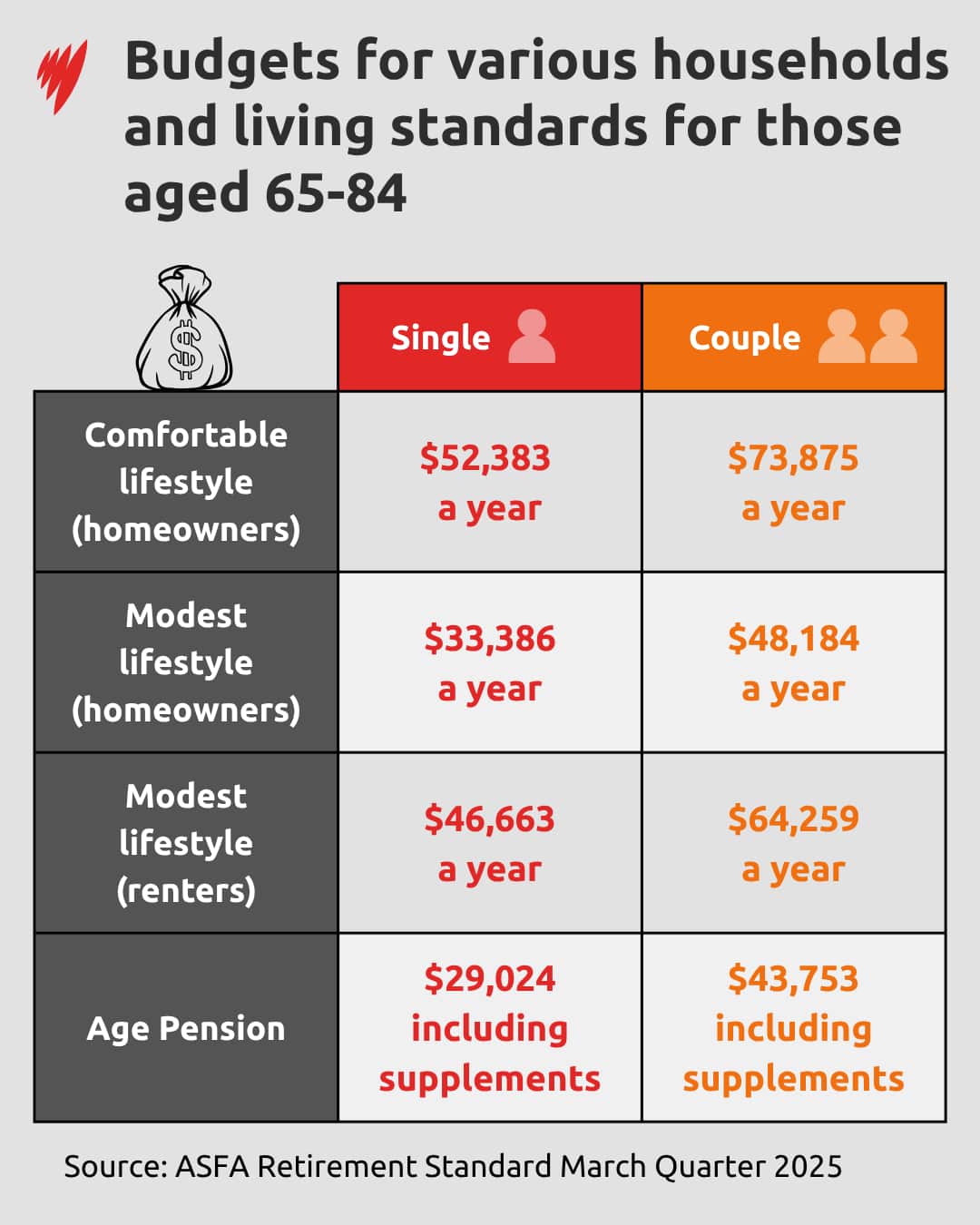 Budgets for various households and living standards for those aged 65-84

| | Single | Couple |
|---|---|---|
| Comfortable lifestyle (homeowners) | \$52,383 a year | \$73,875 a year |
| Modest lifestyle (homeowners) | \$33,386 a year | \$48,184 a year |
| Modest lifestyle (renters) | \$46,663 a year | \$64,259 a year |
| Age Pension | \$29,024 including supplements | \$43,753 including supplements |

Source: ASFA Retirement Standard March Quarter 2025